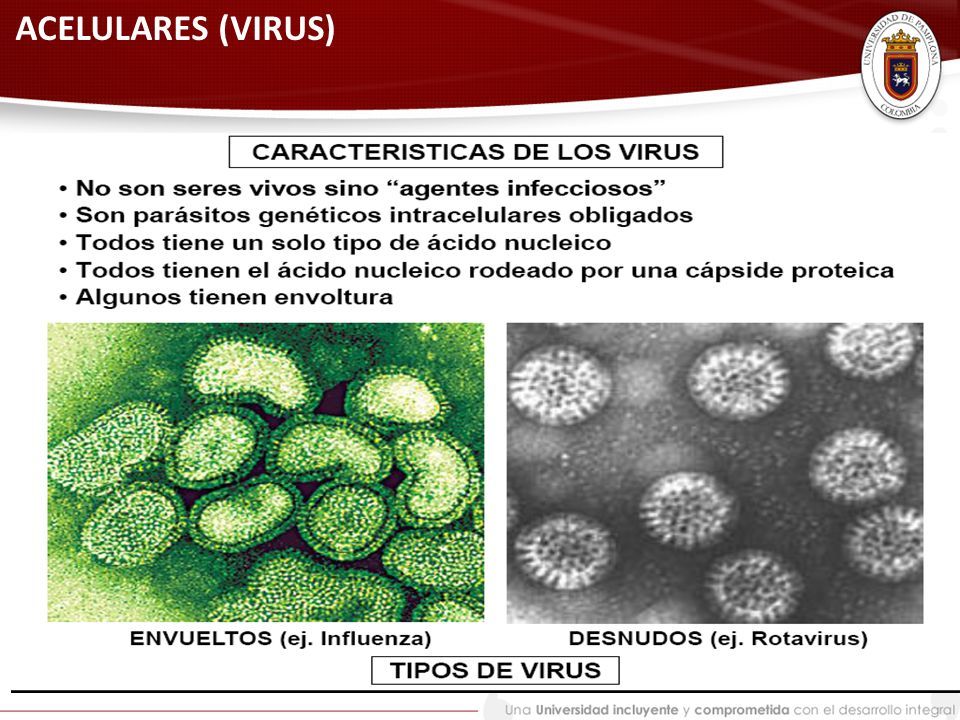 ACELULARES (VIRUS)

UNIVERSIDAD DE PAMPLONA
COLOMBIA

CARACTERISTICAS DE LOS VIRUS

• No son seres vivos sino “agentes infecciosos”
• Son parásitos genéticos intracelulares obligados
• Todos tiene un solo tipo de ácido nucleico
• Todos tienen el ácido nucleico rodeado por una cápside proteica
• Algunos tienen envoltura

ENVUELTOS (ej. Influenza)

DESNUDOS (ej. Rotavirus)

TIPOS DE VIRUS

Una Universidad incluyente y comprometida con el desarrollo integral